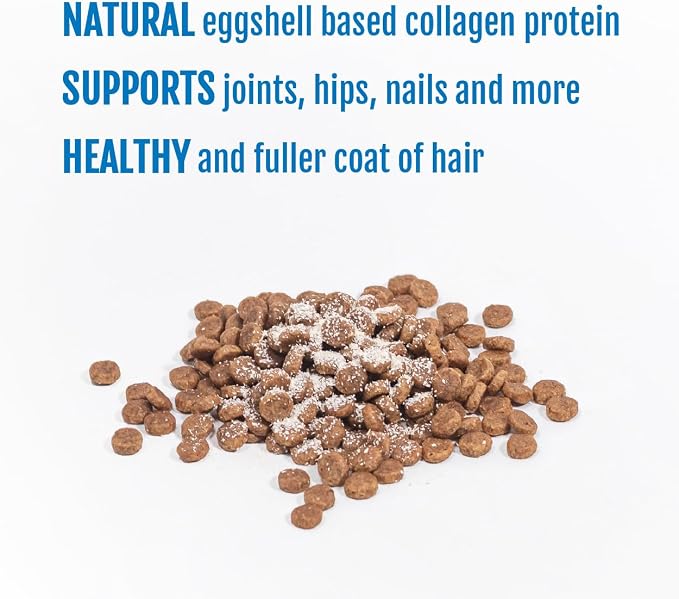 NATURAL eggshell based collagen protein

SUPPORTS joints, hips, nails and more

HEALTHY and fuller coat of hair